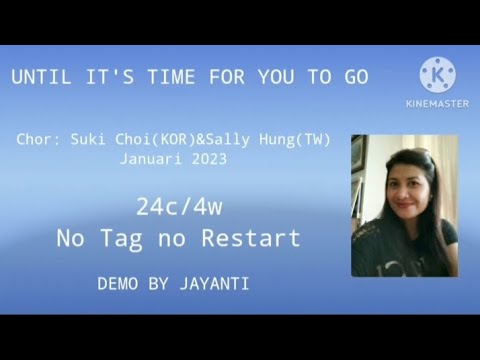 UNTIL IT'S TIME FOR YOU TO GO

K
KINEMASTER

Chor: Suki Choi(KOR)&Sally Hung(TW)
Januari 2023

24c/4w
No Tag no Restart

DEMO BY JAYANTI